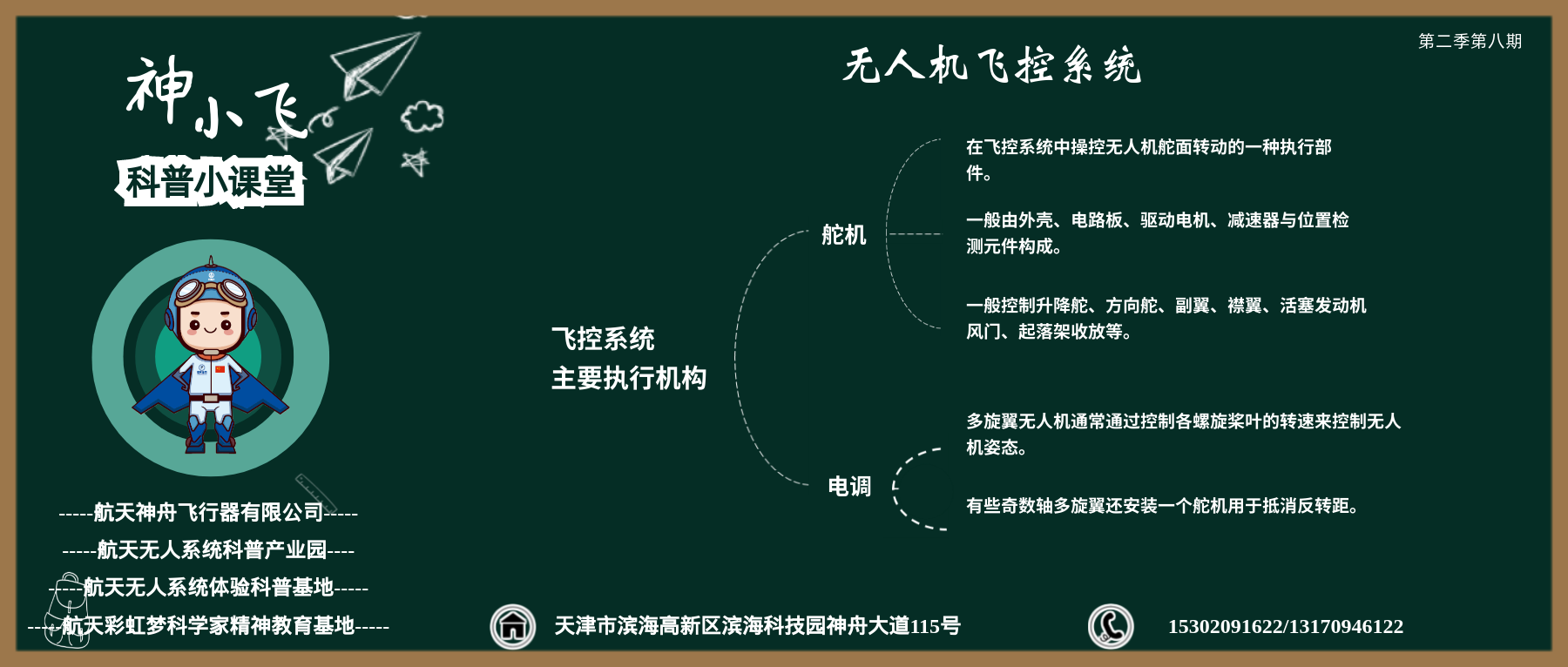 神小飞

科普小课堂

-----航天神舟飞行器有限公司-----

-----航天无人系统科普产业园----

-----航天无人系统体验科普基地-----

-----航天彩虹梦科学家精神教育基地-----

无人机飞控系统

第二季第八期

飞控系统
主要执行机构

舵机

在飞控系统中操控无人机舵面转动的一种执行部件。

一般由外壳、电路板、驱动电机、减速器与位置检测元件构成。

一般控制升降舵、方向舵、副翼、襟翼、活塞发动机风门、起落架收放等。

电调

多旋翼无人机通常通过控制各螺旋桨叶的转速来控制无人机姿态。

有些奇数轴多旋翼还安装一个舵机用于抵消反转距。

天津市滨海高新区滨海科技园神舟大道115号

15302091622/13170946122